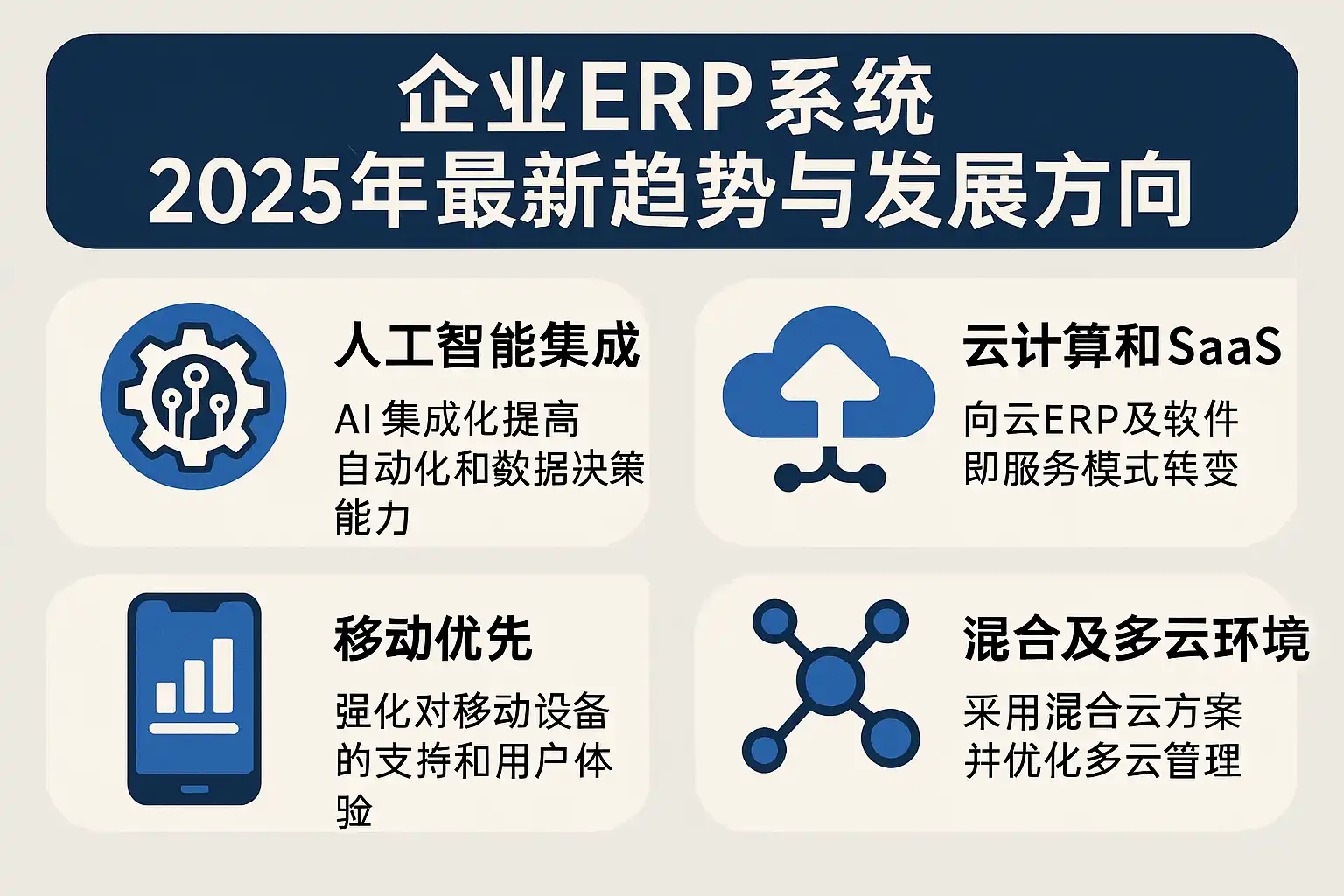 企业ERP系统
2025年最新趋势与发展方向

人工智能集成
AI 集成化提高自动化和数据决策能力

云计算和SaaS
向云ERP及软件即服务模式转变

移动优先
强化对移动设备的支持和用户体验

混合及多云环境
采用混合云方案并优化多云管理